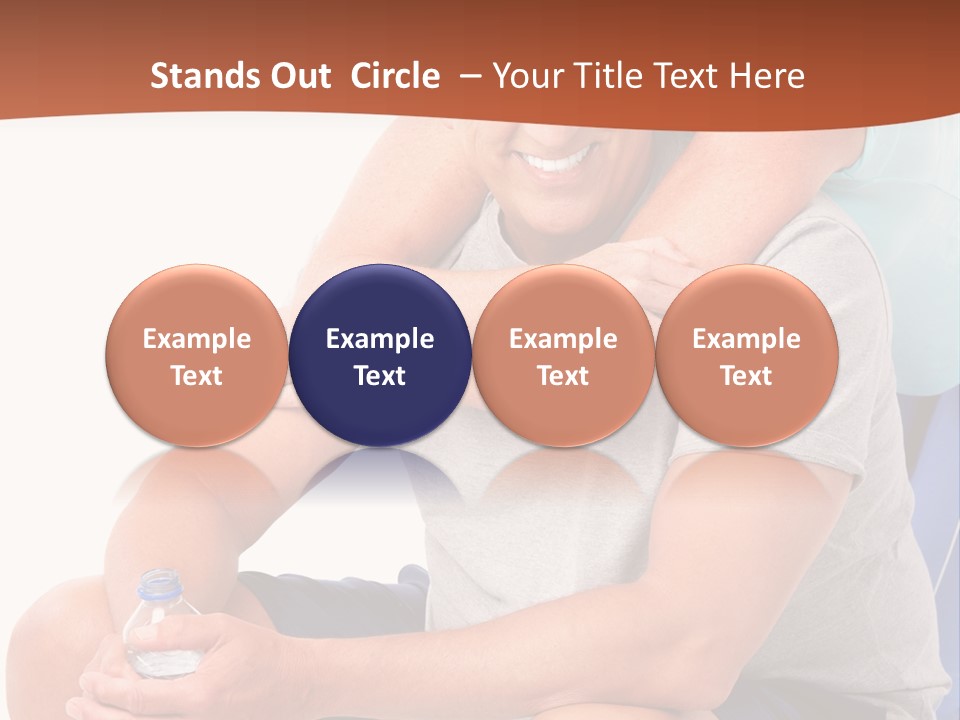 Stands Out Circle – Your Title Text Here

Example Text

Example Text

Example Text

Example Text